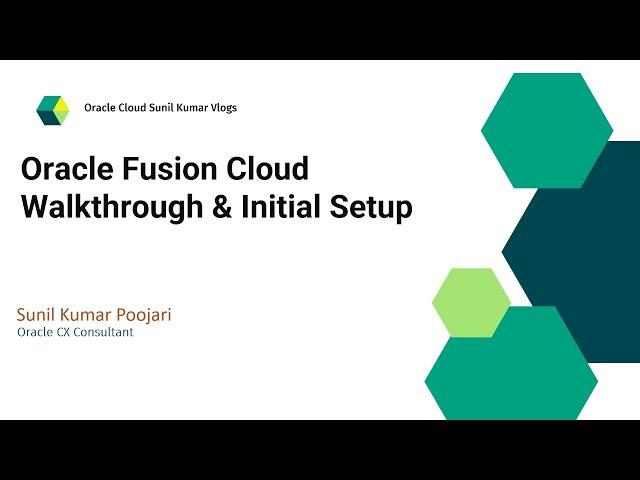 Oracle Cloud Sunil Kumar Vlogs

Oracle Fusion Cloud Walkthrough & Initial Setup

Sunil Kumar Poojari
Oracle CX Consultant